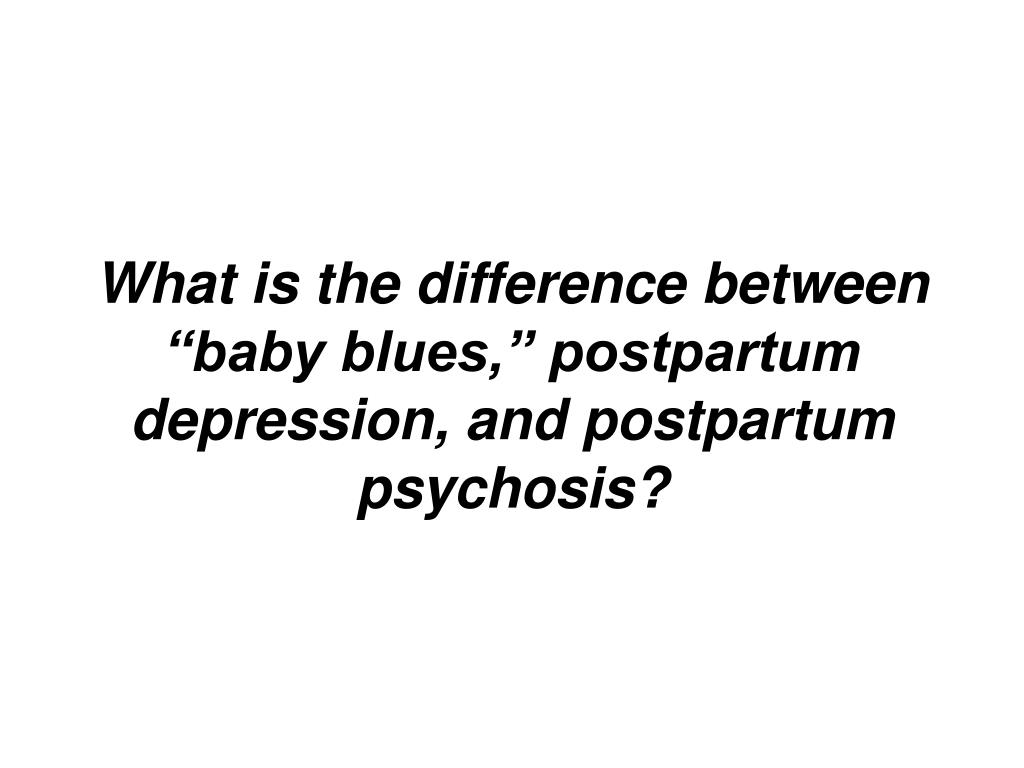 What is the difference between “baby blues,” postpartum depression, and postpartum psychosis?